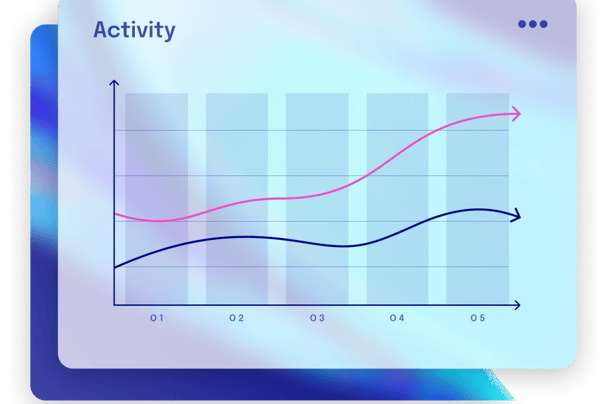 Activity

01
02
03
04
05